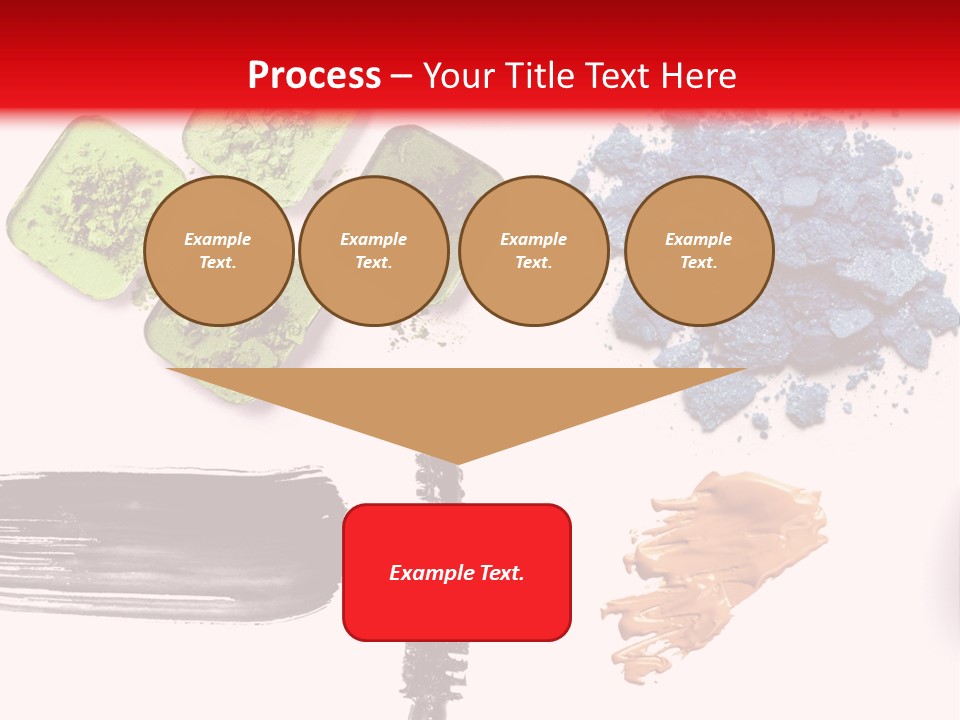 Process – Your Title Text Here

Example Text.

Example Text.

Example Text.

Example Text.

Example Text.